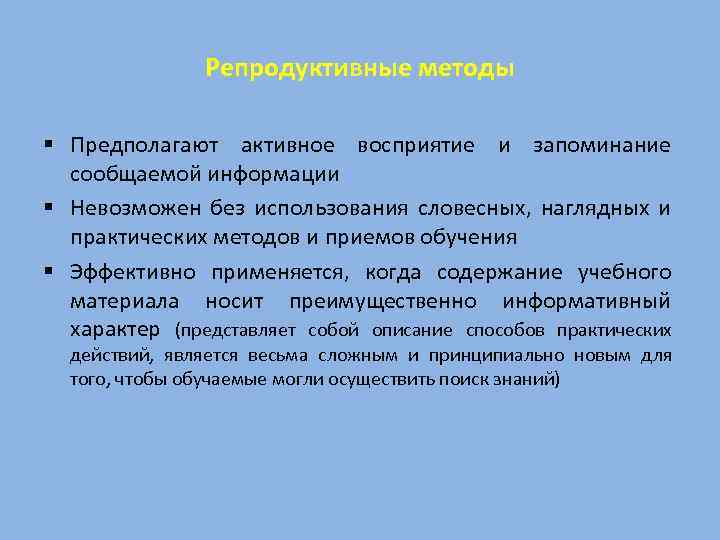 Репродуктивные методы

▪ Предполагают активное восприятие и запоминание сообщаемой информации

▪ Невозможен без использования словесных, наглядных и практических методов и приемов обучения

▪ Эффективно применяется, когда содержание учебного материала носит преимущественно информативный характер (представляет собой описание способов практических действий, является весьма сложным и принципиально новым для того, чтобы обучаемые могли осуществить поиск знаний)